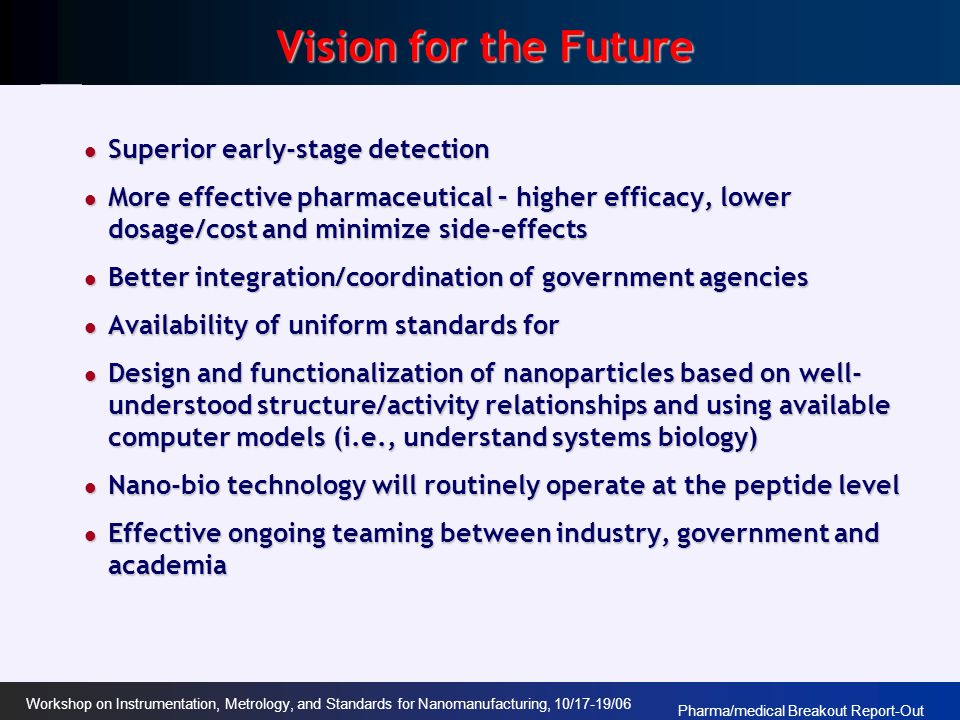 Vision for the Future

- Superior early-stage detection
- More effective pharmaceutical – higher efficacy, lower dosage/cost and minimize side-effects
- Better integration/coordination of government agencies
- Availability of uniform standards for
- Design and functionalization of nanoparticles based on well-understood structure/activity relationships and using available computer models (i.e., understand systems biology)
- Nano-bio technology will routinely operate at the peptide level
- Effective ongoing teaming between industry, government and academia

Workshop on Instrumentation, Metrology, and Standards for Nanomanufacturing, 10/17-19/06

Pharma/medical Breakout Report-Out